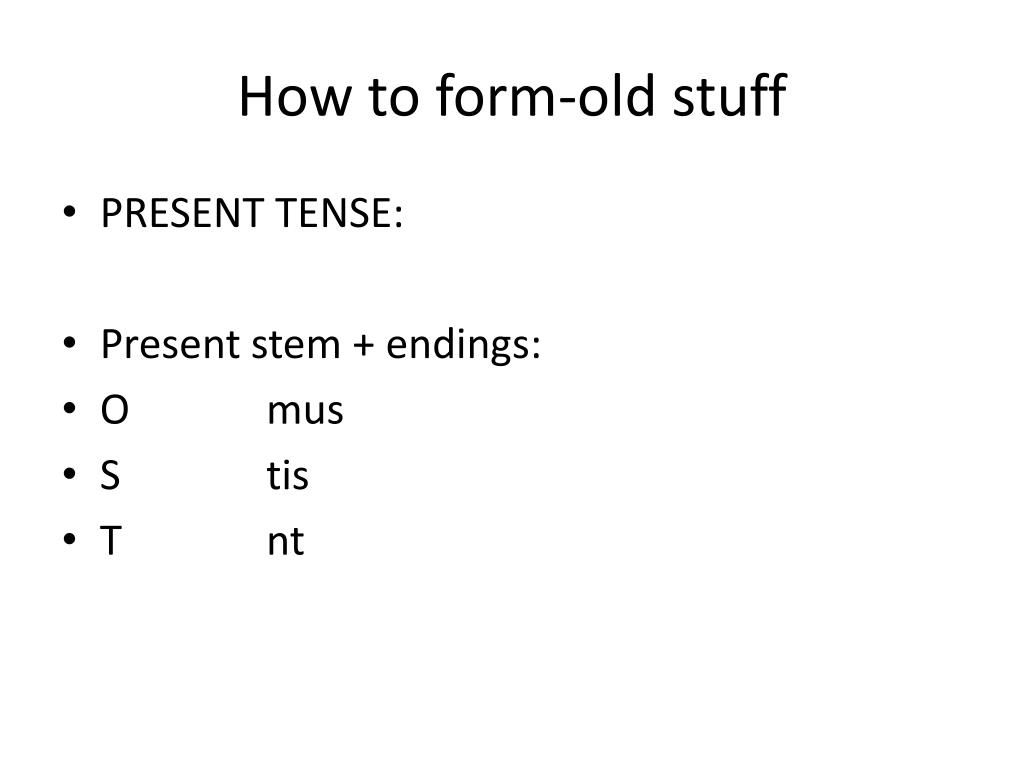 How to form-old stuff

• PRESENT TENSE:

• Present stem + endings:
• O mus
• S tis
• T nt